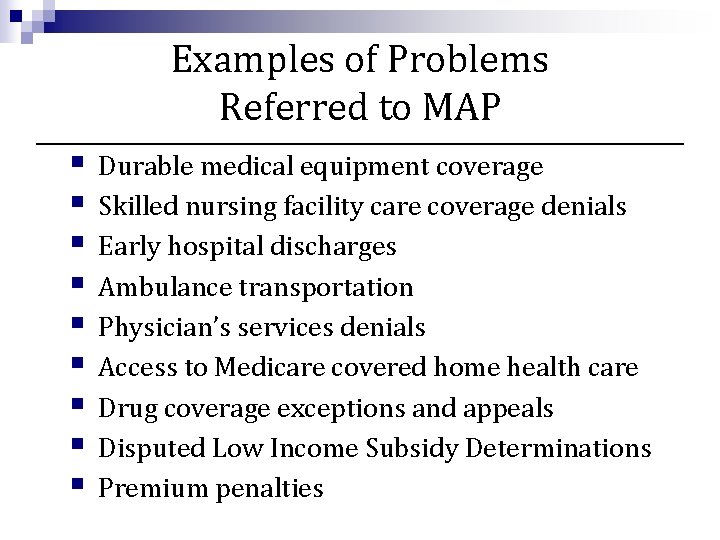 Examples of Problems Referred to MAP

- Durable medical equipment coverage
- Skilled nursing facility care coverage denials
- Early hospital discharges
- Ambulance transportation
- Physician's services denials
- Access to Medicare covered home health care
- Drug coverage exceptions and appeals
- Disputed Low Income Subsidy Determinations
- Premium penalties